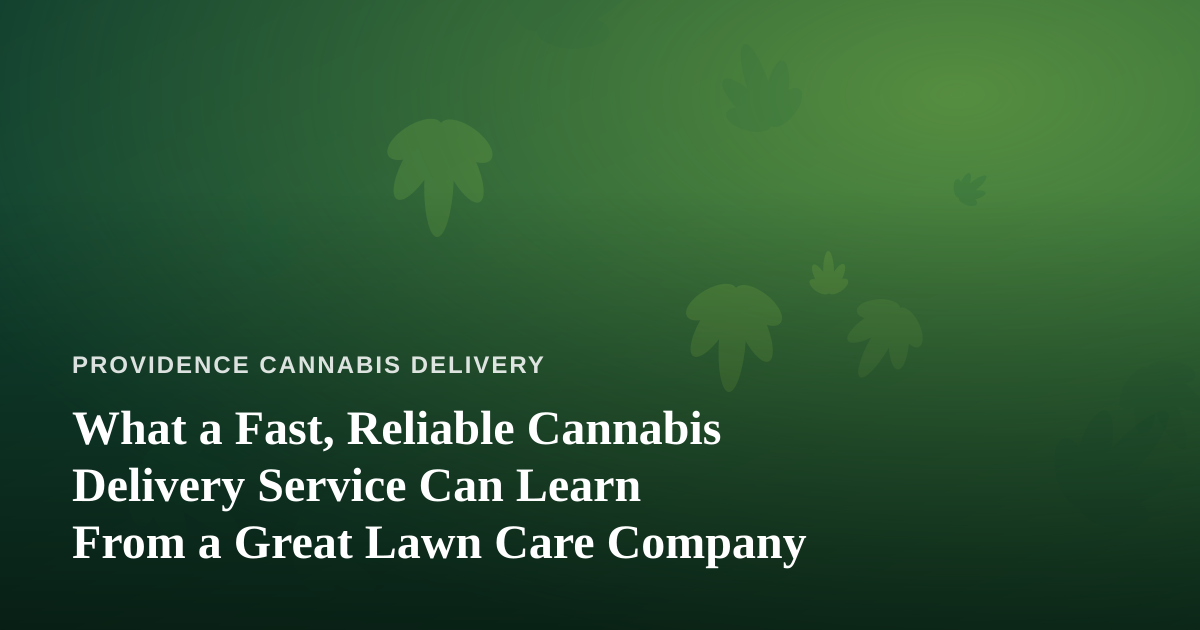 PROVIDENCE CANNABIS DELIVERY

What a Fast, Reliable Cannabis Delivery Service Can Learn From a Great Lawn Care Company